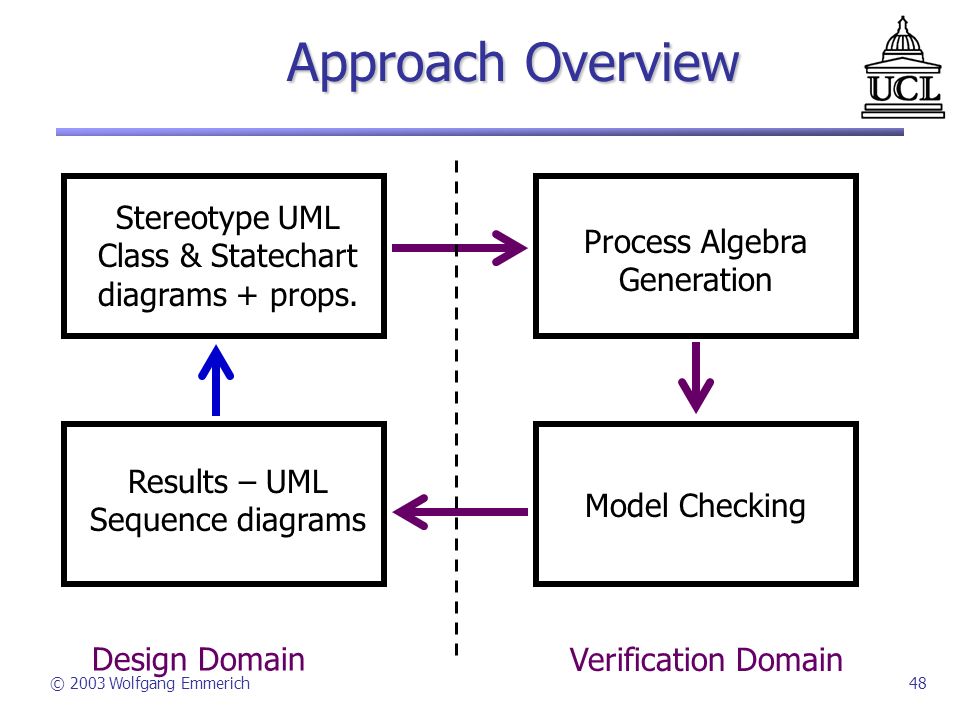 Approach Overview

UCL

Stereotype UML Class & Statechart diagrams + props.

Process Algebra Generation

Results – UML Sequence diagrams

Model Checking

Design Domain

Verification Domain

© 2003 Wolfgang Emmerich

48